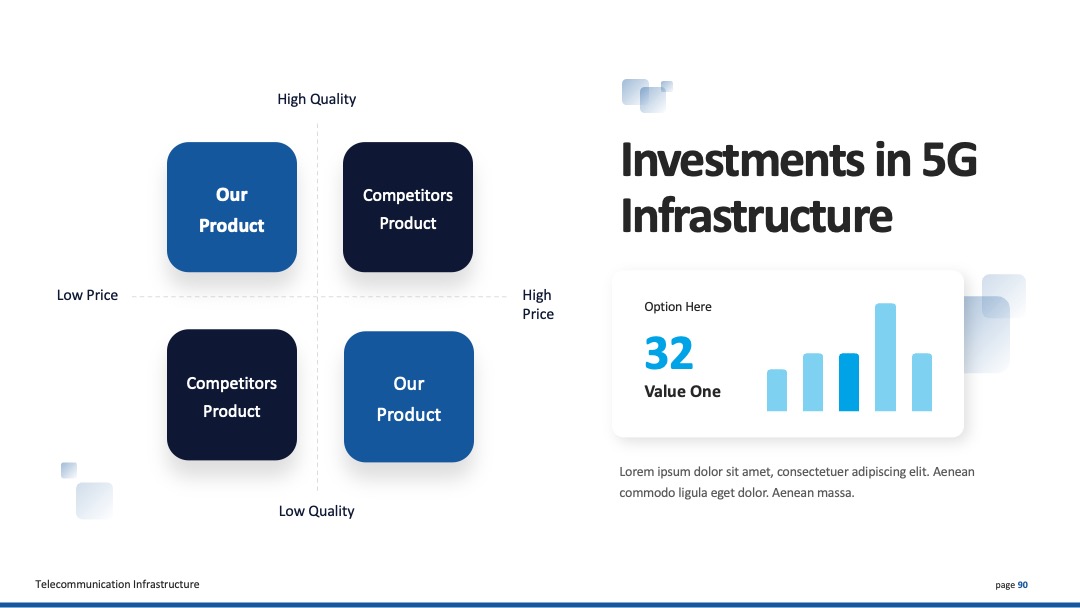 High Quality

Our Product

Competitors Product

Low Price

High Price

Competitors Product

Our Product

Low Quality

Investments in 5G Infrastructure

Option Here

32

Value One

Lorem ipsum dolor sit amet, consectetuer adipiscing elit. Aenean commodo ligula eget dolor. Aenean massa.

Telecommunication Infrastructure

page 90